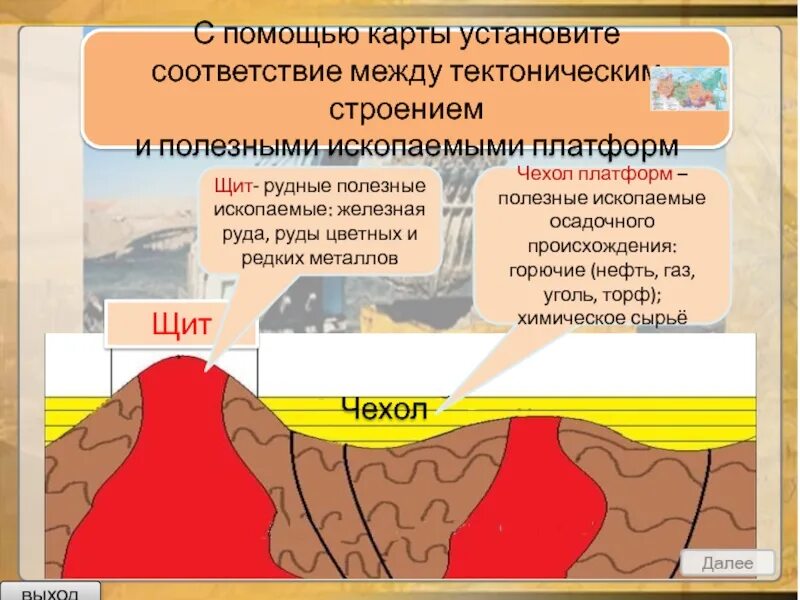 С помощью карты установите соответствие между тектоническим строением и полезными ископаемыми платформ

Щит- рудные полезные ископаемые: железная руда, руды цветных и редких металлов

Чехол платформ – полезные ископаемые осадочного происхождения: горючие (нефть, газ, уголь, торф); химическое сырьё

Щит

Чехол

Далее

выход